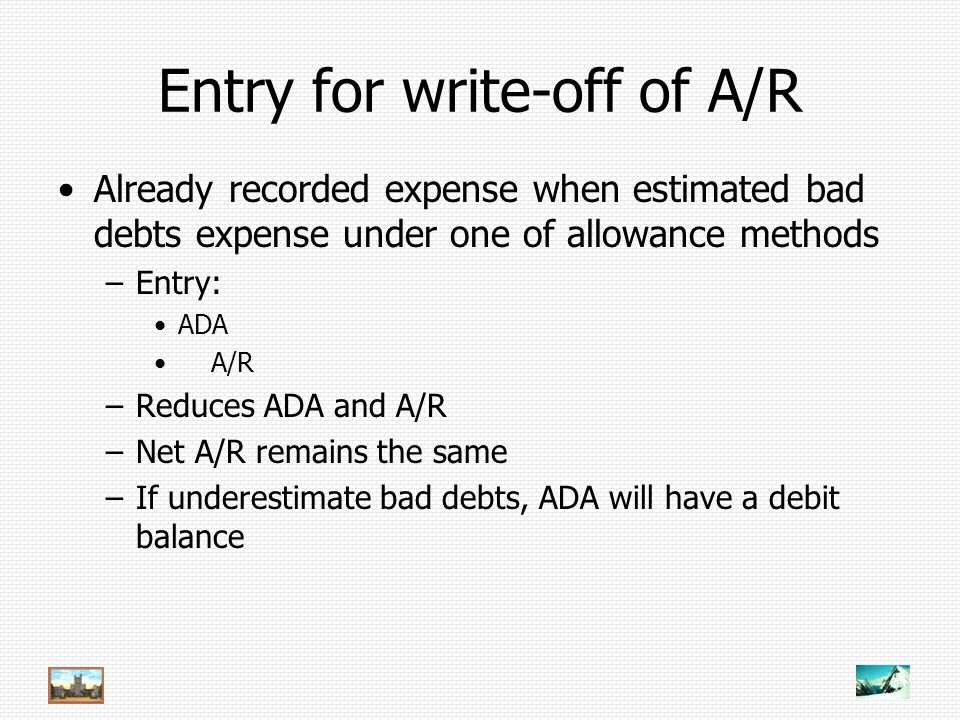 Entry for write-off of A/R

• Already recorded expense when estimated bad debts expense under one of allowance methods
  – Entry:
    • ADA
    • A/R
  – Reduces ADA and A/R
  – Net A/R remains the same
  – If underestimate bad debts, ADA will have a debit balance